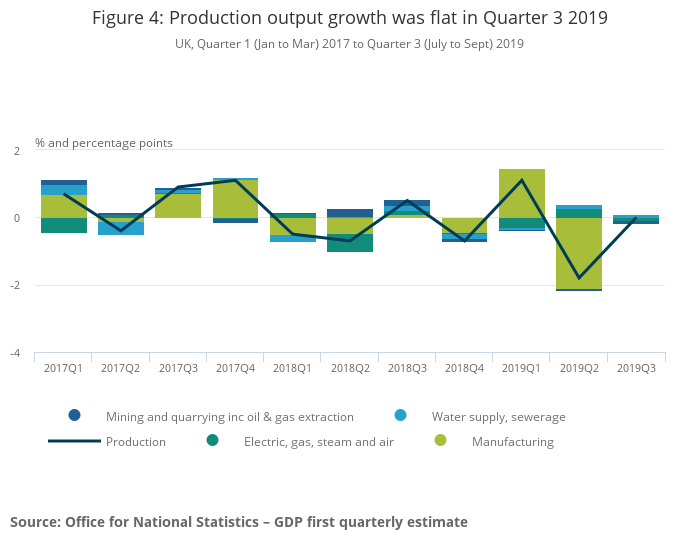 Figure 4: Production output growth was flat in Quarter 3 2019

UK, Quarter 1 (Jan to Mar) 2017 to Quarter 3 (July to Sept) 2019

% and percentage points

2
0
-2
-4

2017Q1 2017Q2 2017Q3 2017Q4 2018Q1 2018Q2 2018Q3 2018Q4 2019Q1 2019Q2 2019Q3

Mining and quarrying inc oil & gas extraction
Water supply, sewerage
Production
Electric, gas, steam and air
Manufacturing

Source: Office for National Statistics – GDP first quarterly estimate